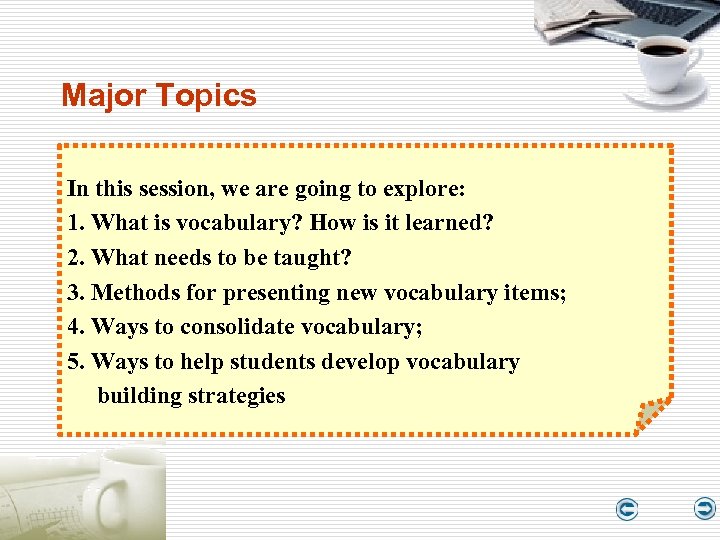 Major Topics

In this session, we are going to explore:
1. What is vocabulary? How is it learned?
2. What needs to be taught?
3. Methods for presenting new vocabulary items;
4. Ways to consolidate vocabulary;
5. Ways to help students develop vocabulary building strategies